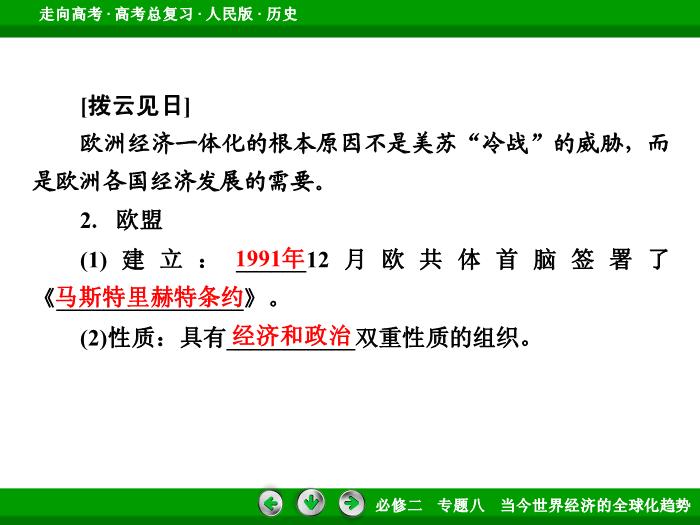 走向高考 · 高考总复习 · 人民版 · 历史

[拨云见日]

欧洲经济一体化的根本原因不是美苏“冷战”的威胁，而是欧洲各国经济发展的需要。

2. 欧盟

(1) 建立：1991年12月欧共体首脑签署了《马斯特里赫特条约》。

(2)性质：具有经济和政治双重性质的组织。

必修二 专题八 当今世界经济的全球化趋势